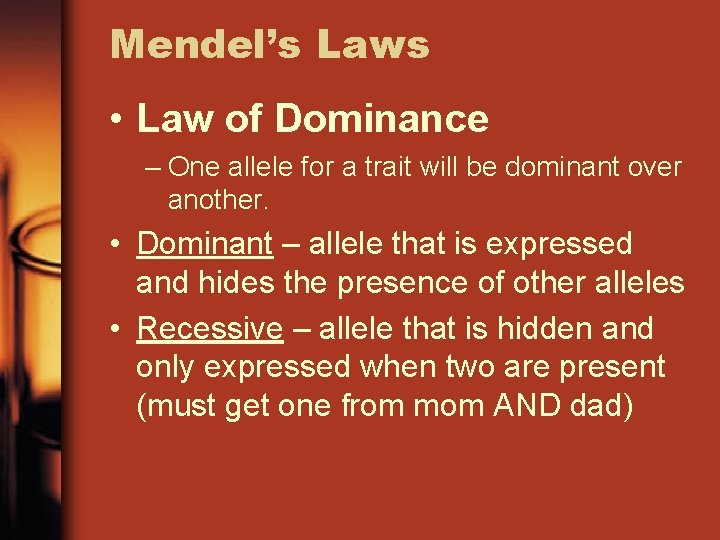 Mendel's Laws

• Law of Dominance

– One allele for a trait will be dominant over another.

• Dominant – allele that is expressed and hides the presence of other alleles

• Recessive – allele that is hidden and only expressed when two are present (must get one from mom AND dad)